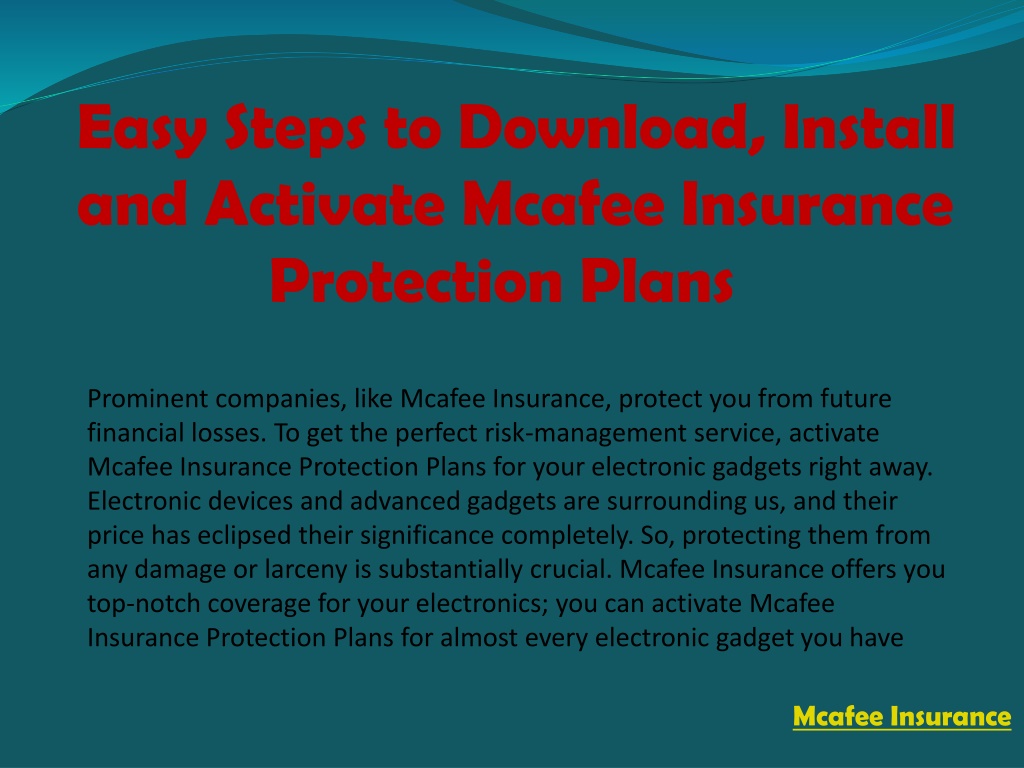 Easy Steps to Download, Install and Activate Mcafee Insurance Protection Plans

Prominent companies, like Mcafee Insurance, protect you from future financial losses. To get the perfect risk-management service, activate Mcafee Insurance Protection Plans for your electronic gadgets right away. Electronic devices and advanced gadgets are surrounding us, and their price has eclipsed their significance completely. So, protecting them from any damage or larceny is substantially crucial. Mcafee Insurance offers you top-notch coverage for your electronics; you can activate Mcafee Insurance Protection Plans for almost every electronic gadget you have

Mcafee Insurance